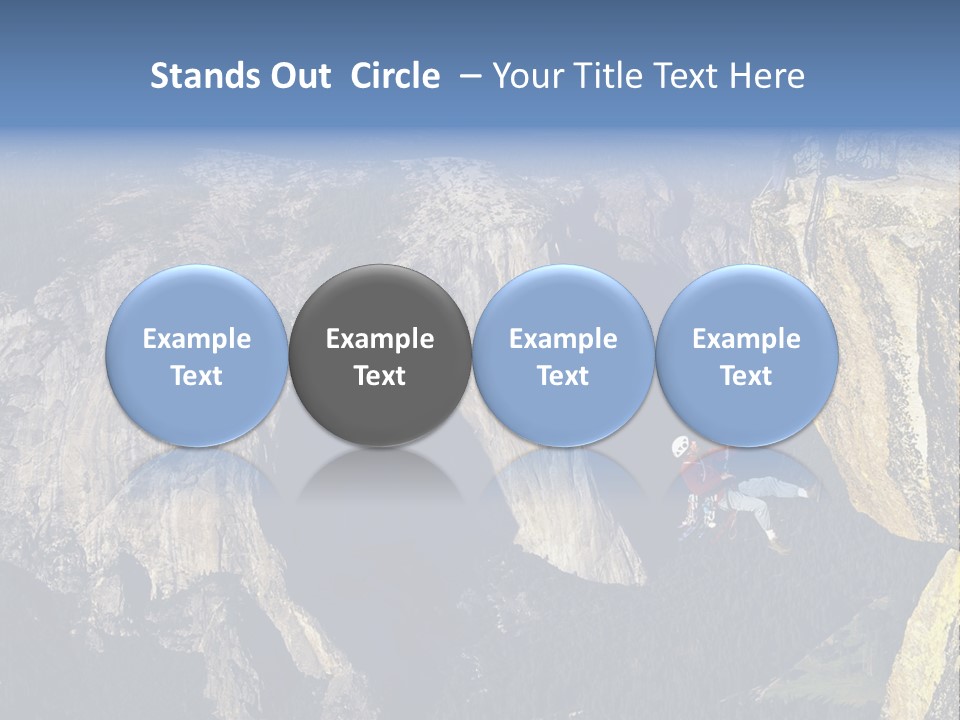 Stands Out Circle – Your Title Text Here

Example Text

Example Text

Example Text

Example Text